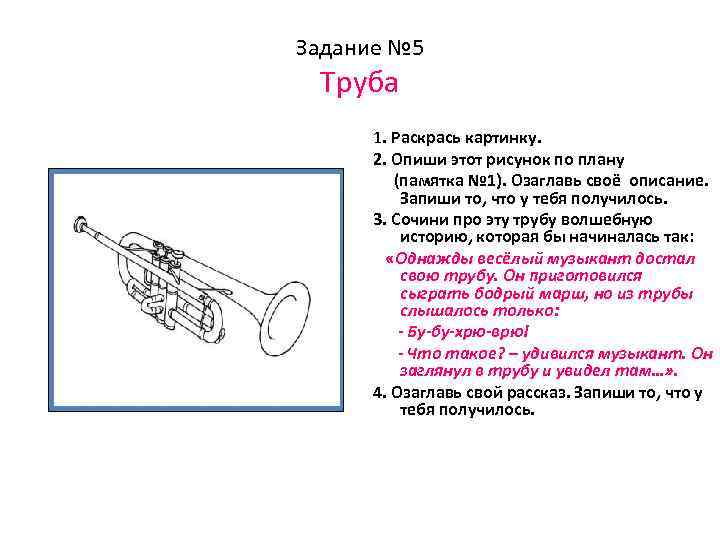 Задание №5
Труба

1. Раскрась картинку.

2. Опиши этот рисунок по плану (памятка №1). Озаглавь своё описание. Запиши то, что у тебя получилось.

3. Сочини про эту трубу волшебную историю, которая бы начиналась так:

«Однажды весёлый музыкант достал свою трубу. Он приготовился сыграть бодрый марш, но из трубы слышалось только:

- Бу-бу-хрю-врю!

- Что такое? – удивился музыкант. Он заглянул в трубу и увидел там…».

4. Озаглавь свой рассказ. Запиши то, что у тебя получилось.